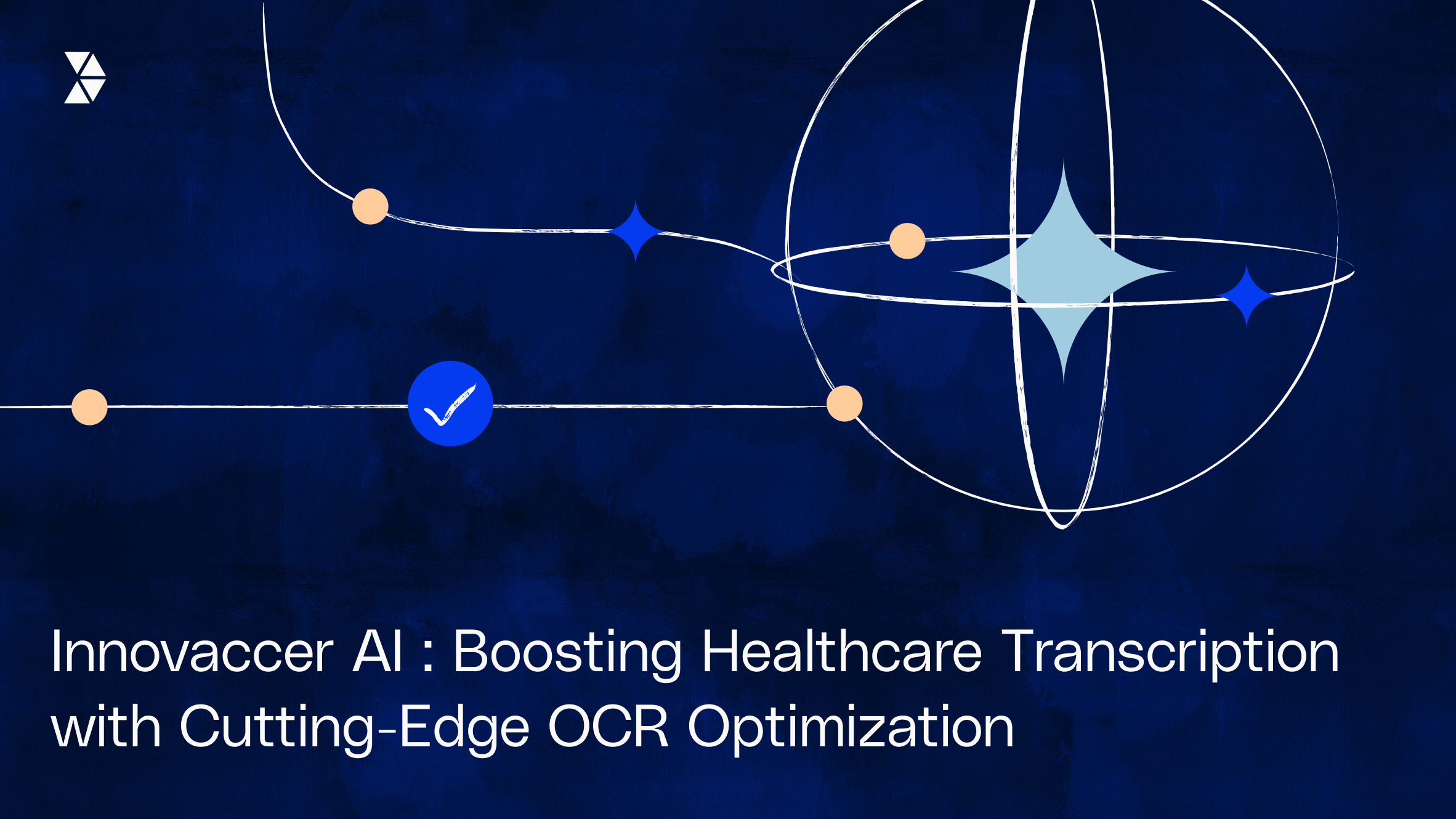 Innovaccer AI : Boosting Healthcare Transcription with Cutting-Edge OCR Optimization